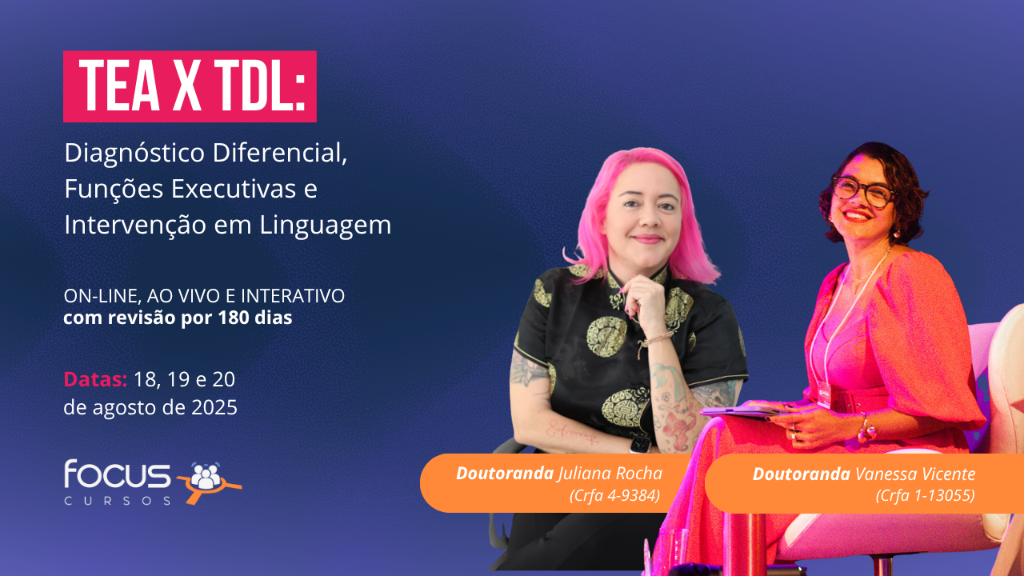 TEA X TDL:

Diagnóstico Diferencial, Funções Executivas e Intervenção em Linguagem

ON-LINE, AO VIVO E INTERATIVO
com revisão por 180 dias

Datas: 18, 19 e 20 de agosto de 2025

focus
CURSOS

Doutoranda Juliana Rocha
(Crfa 4-9384)

Doutoranda Vanessa Vicente
(Crfa 1-13055)